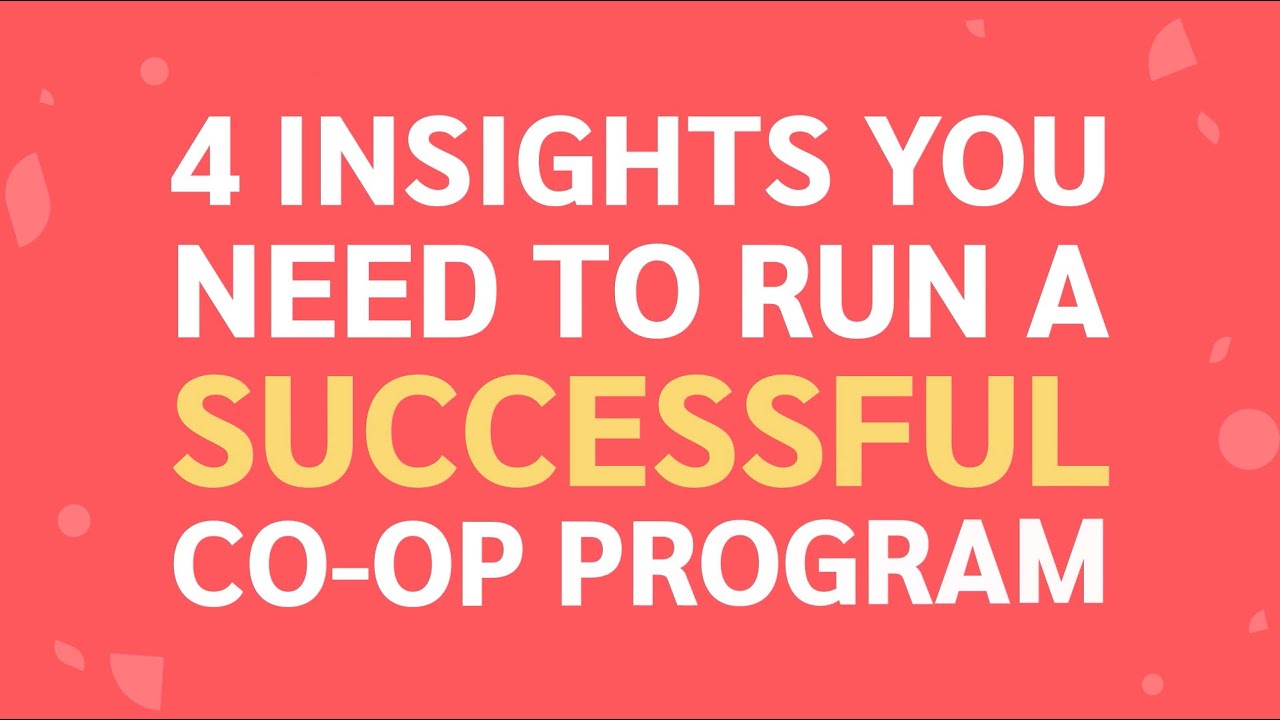 4 INSIGHTS YOU NEED TO RUN A SUCCESSFUL CO-OP PROGRAM